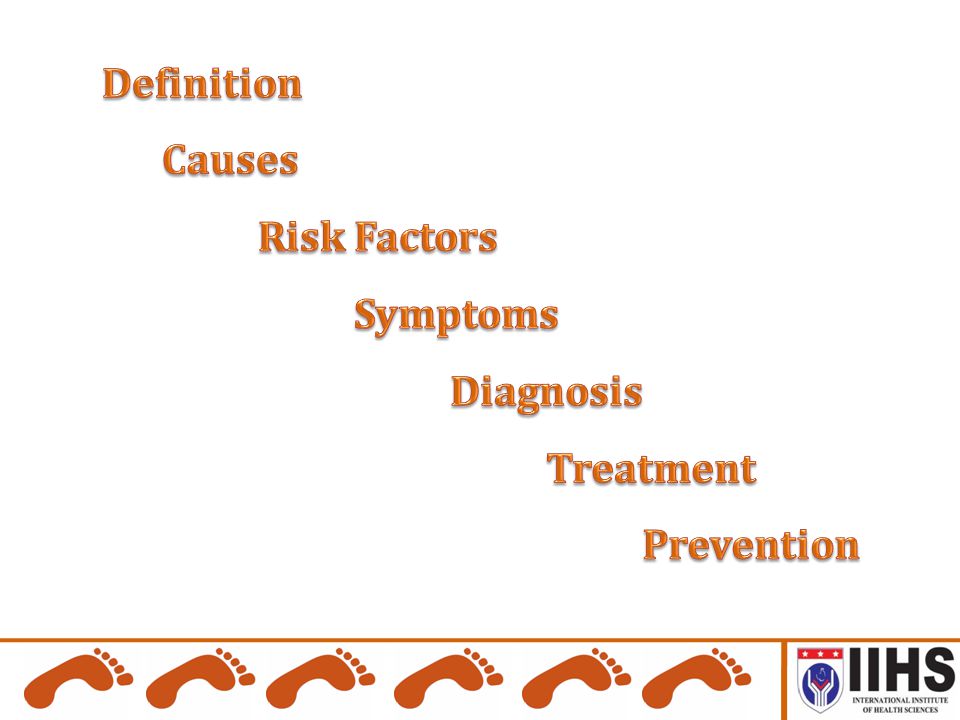 Definition

Causes

Risk Factors

Symptoms

Diagnosis

Treatment

Prevention

IIHS
INTERNATIONAL INSTITUTE OF HEALTH SCIENCES